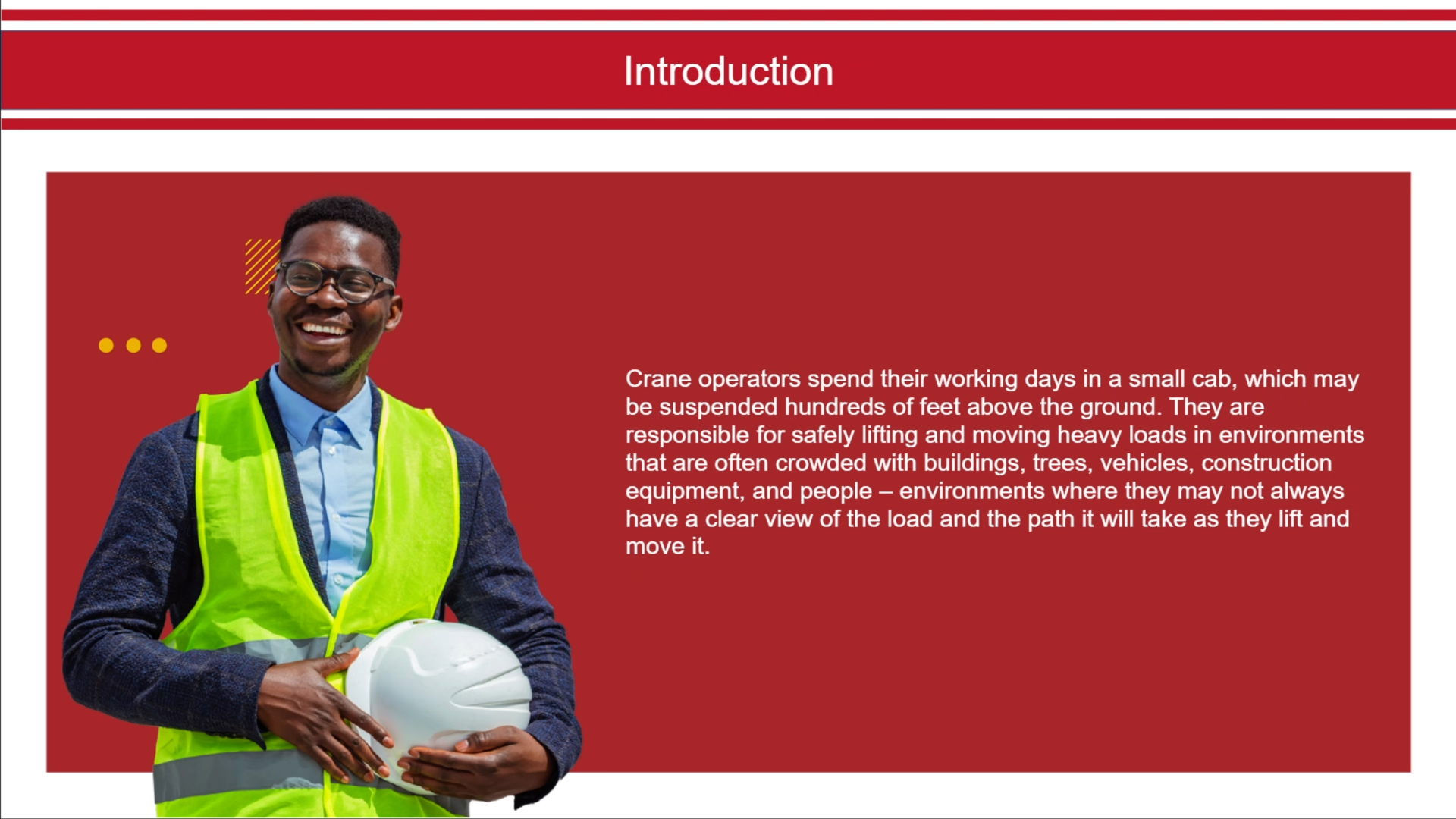 Introduction

Crane operators spend their working days in a small cab, which may be suspended hundreds of feet above the ground. They are responsible for safely lifting and moving heavy loads in environments that are often crowded with buildings, trees, vehicles, construction equipment, and people – environments where they may not always have a clear view of the load and the path it will take as they lift and move it.